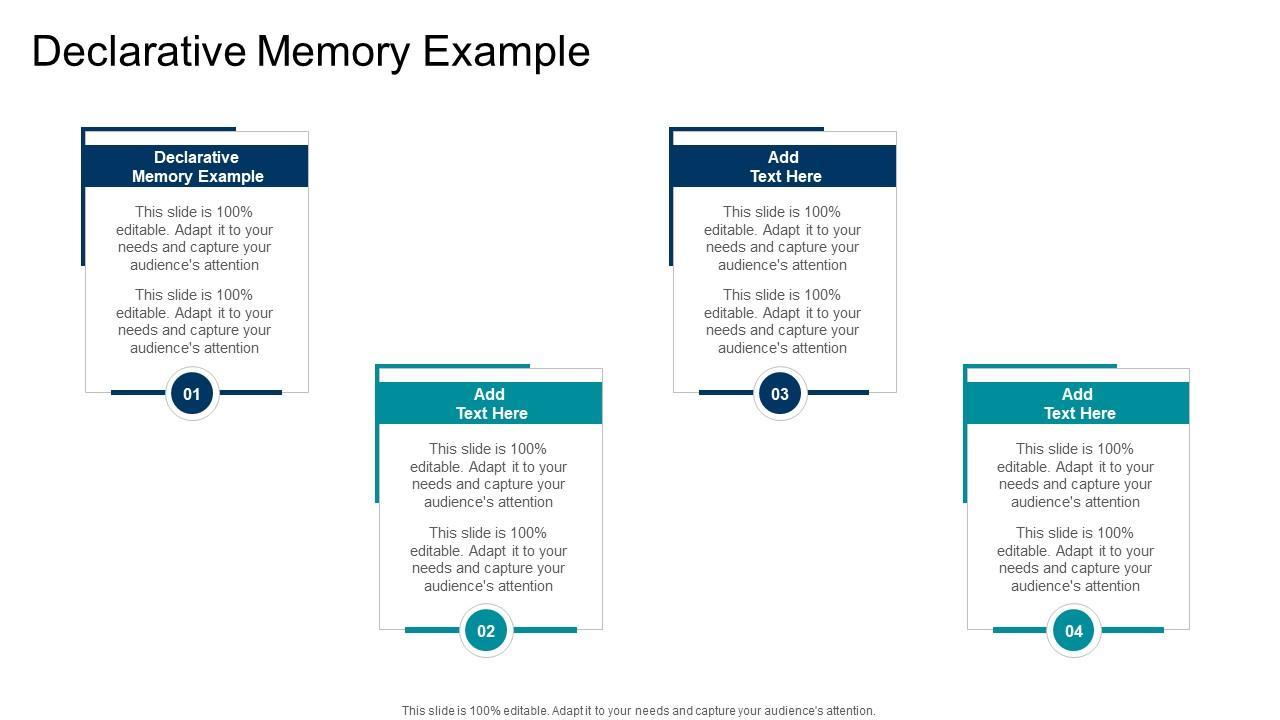 Declarative Memory Example

Declarative Memory Example

This slide is 100% editable. Adapt it to your needs and capture your audience's attention

This slide is 100% editable. Adapt it to your needs and capture your audience's attention

01

Add Text Here

This slide is 100% editable. Adapt it to your needs and capture your audience's attention

This slide is 100% editable. Adapt it to your needs and capture your audience's attention

02

Add Text Here

This slide is 100% editable. Adapt it to your needs and capture your audience's attention

This slide is 100% editable. Adapt it to your needs and capture your audience's attention

03

Add Text Here

This slide is 100% editable. Adapt it to your needs and capture your audience's attention

This slide is 100% editable. Adapt it to your needs and capture your audience's attention

04

This slide is 100% editable. Adapt it to your needs and capture your audience's attention.